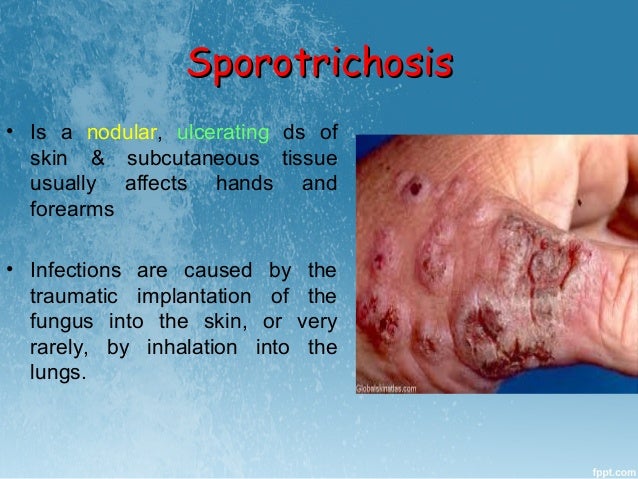 Sporotrichosis

• Is a nodular, ulcerating ds of skin & subcutaneous tissue usually affects hands and forearms

• Infections are caused by the traumatic implantation of the fungus into the skin, or very rarely, by inhalation into the lungs.

Globalskinatlas.com

fppt.com